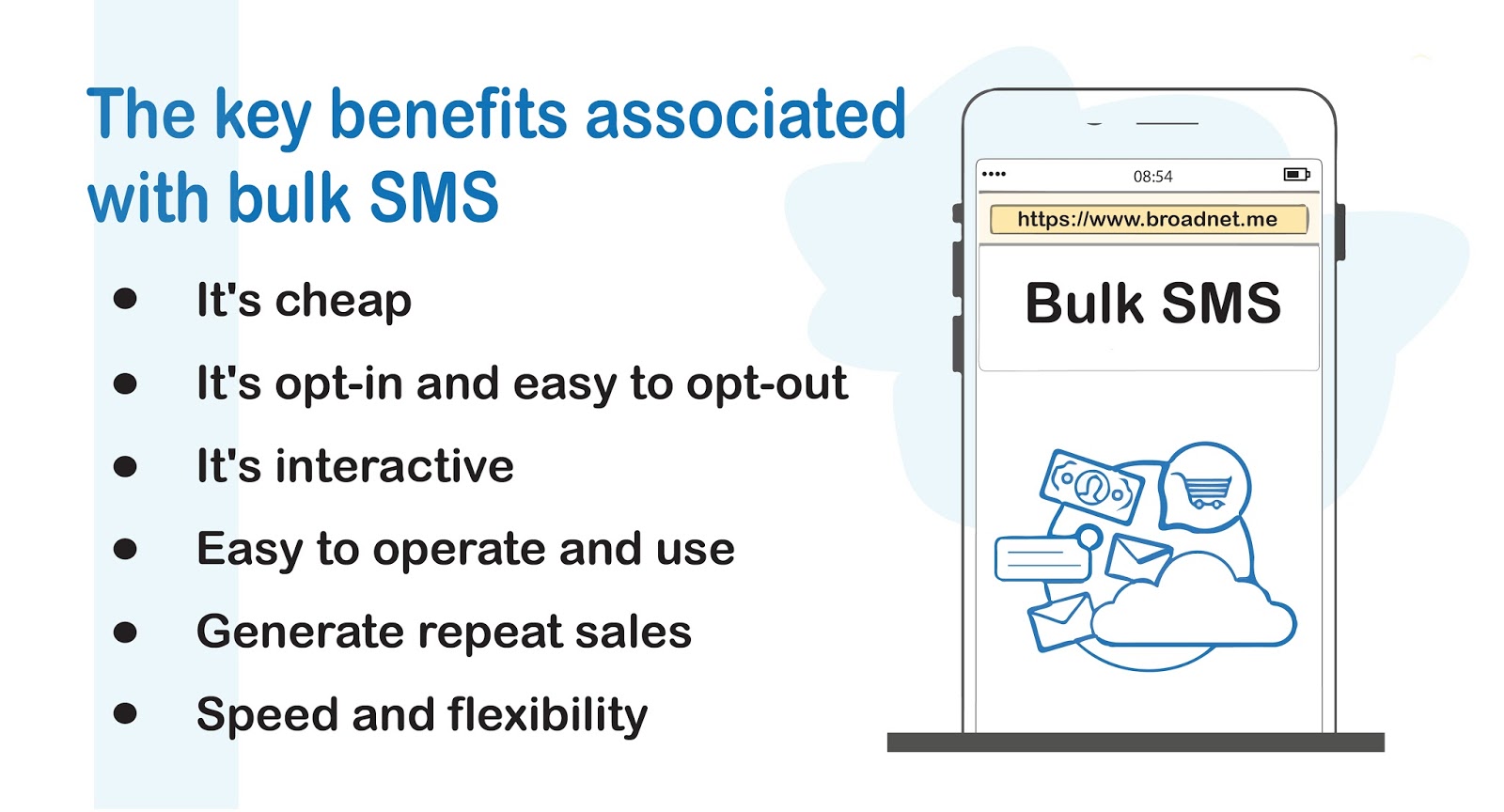 The key benefits associated with bulk SMS

- It's cheap
- It's opt-in and easy to opt-out
- It's interactive
- Easy to operate and use
- Generate repeat sales
- Speed and flexibility

08:54

https://www.broadnet.me

Bulk SMS